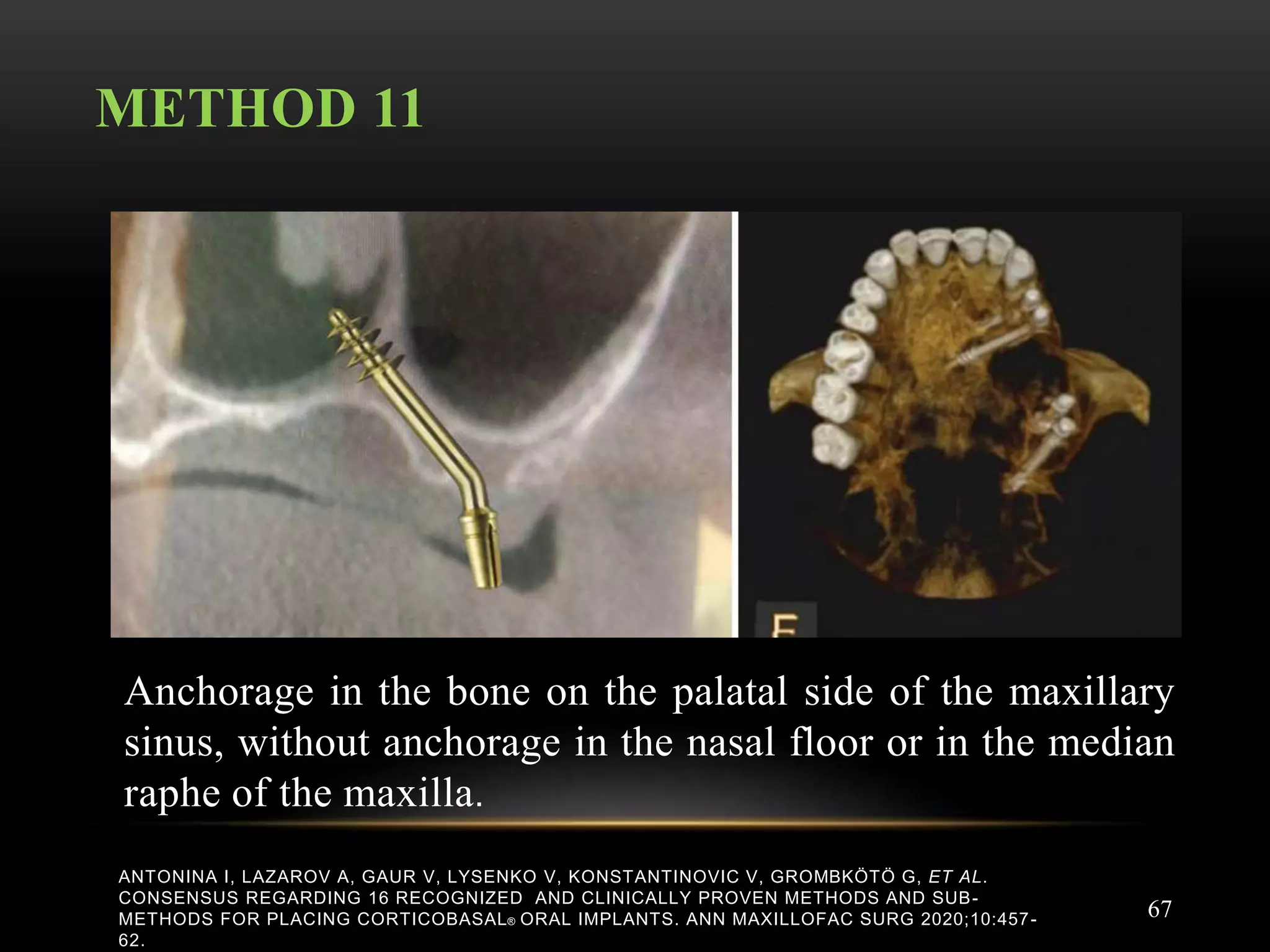 METHOD 11

E

Anchorage in the bone on the palatal side of the maxillary sinus, without anchorage in the nasal floor or in the median raphe of the maxilla.

ANTONINA I, LAZAROV A, GAUR V, LYSENKO V, KONSTANTINOVIC V, GROMBKÖTÖ G, ET AL. CONSENSUS REGARDING 16 RECOGNIZED AND CLINICALLY PROVEN METHODS AND SUB-METHODS FOR PLACING CORTICOBASAL® ORAL IMPLANTS. ANN MAXILLOFAC SURG 2020;10:457-62.

67